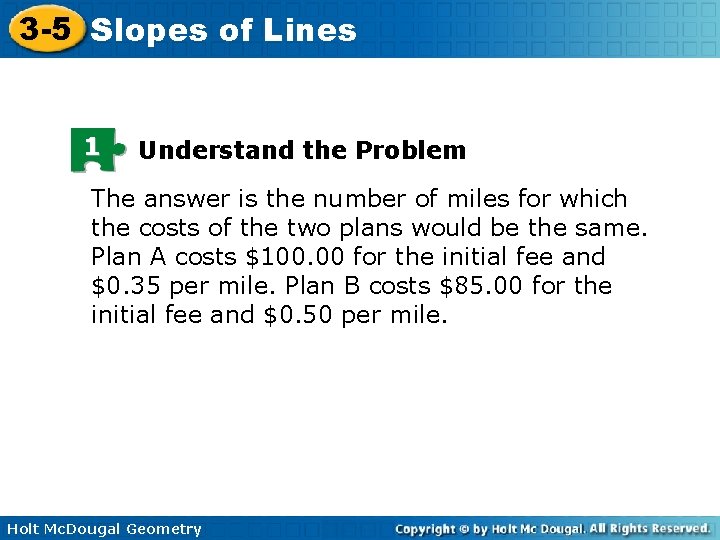 3-5 Slopes of Lines

1 Understand the Problem

The answer is the number of miles for which the costs of the two plans would be the same. Plan A costs \$100.00 for the initial fee and \$0.35 per mile. Plan B costs \$85.00 for the initial fee and \$0.50 per mile.

Holt McDougal Geometry

Copyright © by Holt Mc Dougal. All Rights Reserved.